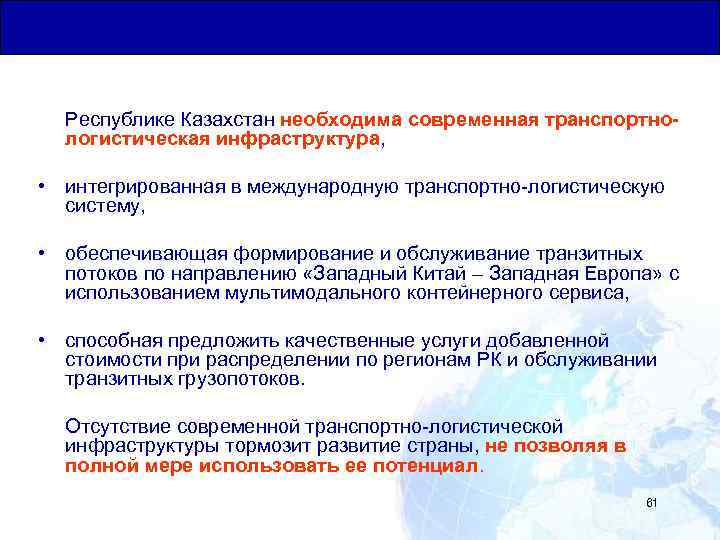 Республике Казахстан необходима современная транспортно-логистическая инфраструктура,

• интегрированная в международную транспортно-логистическую систему,

• обеспечивающая формирование и обслуживание транзитных потоков по направлению «Западный Китай – Западная Европа» с использованием мультимодального контейнерного сервиса,

• способная предложить качественные услуги добавленной стоимости при распределении по регионам РК и обслуживании транзитных грузопотоков.

Отсутствие современной транспортно-логистической инфраструктуры тормозит развитие страны, не позволяя в полной мере использовать ее потенциал.

61